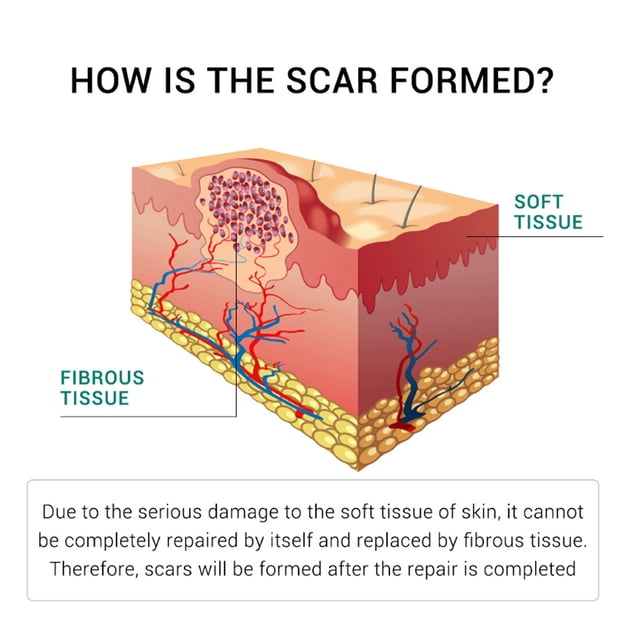 HOW IS THE SCAR FORMED?

SOFT TISSUE

FIBROUS TISSUE

Due to the serious damage to the soft tissue of skin, it cannot be completely repaired by itself and replaced by fibrous tissue. Therefore, scars will be formed after the repair is completed